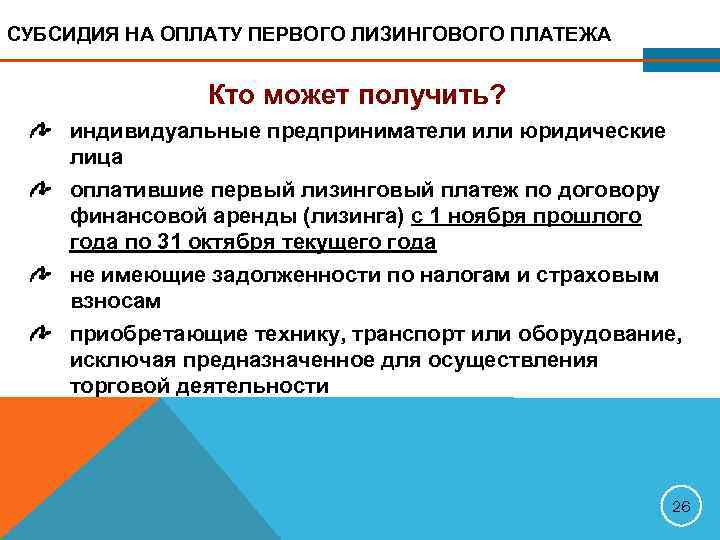 СУБСИДИЯ НА ОПЛАТУ ПЕРВОГО ЛИЗИНГОВОГО ПЛАТЕЖА

Кто может получить?

индивидуальные предприниматели или юридические лица

оплатившие первый лизинговый платеж по договору финансовой аренды (лизинга) с 1 ноября прошлого года по 31 октября текущего года

не имеющие задолженности по налогам и страховым взносам

приобретающие технику, транспорт или оборудование, исключая предназначенное для осуществления торговой деятельности

26